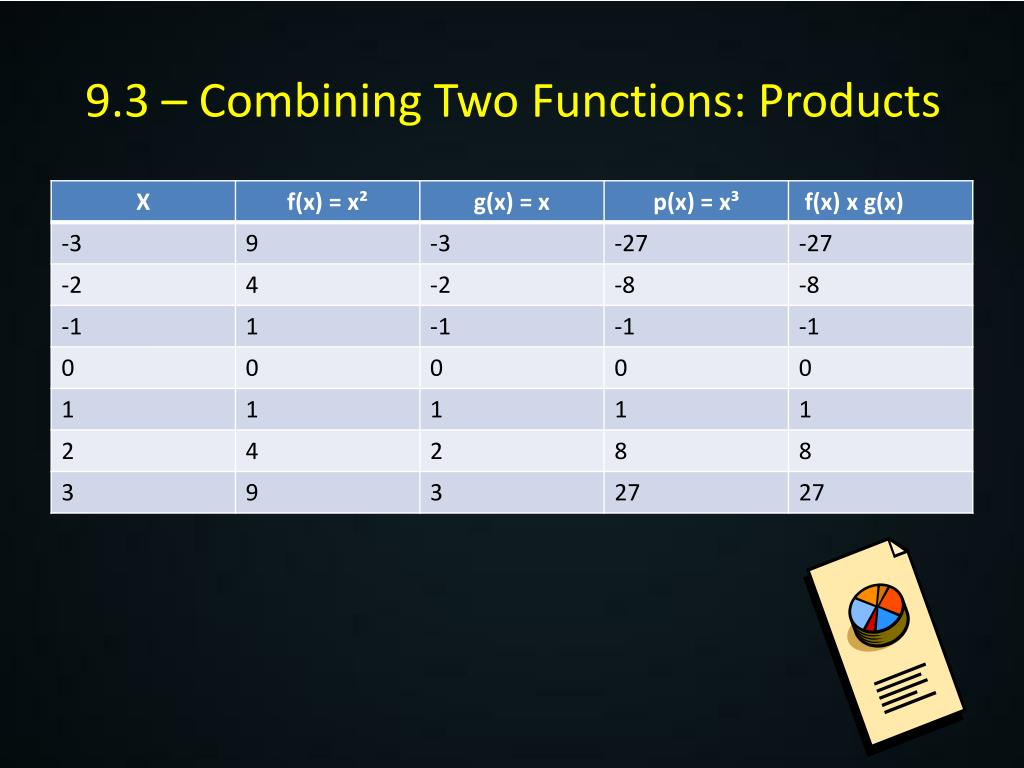 9.3 – Combining Two Functions: Products

| X | $f(x) = x^2$ | $g(x) = x$ | $p(x) = x^3$ | f(x) x g(x) |
|---|---|---|---|---|
| -3 | 9 | -3 | -27 | -27 |
| -2 | 4 | -2 | -8 | -8 |
| -1 | 1 | -1 | -1 | -1 |
| 0 | 0 | 0 | 0 | 0 |
| 1 | 1 | 1 | 1 | 1 |
| 2 | 4 | 2 | 8 | 8 |
| 3 | 9 | 3 | 27 | 27 |